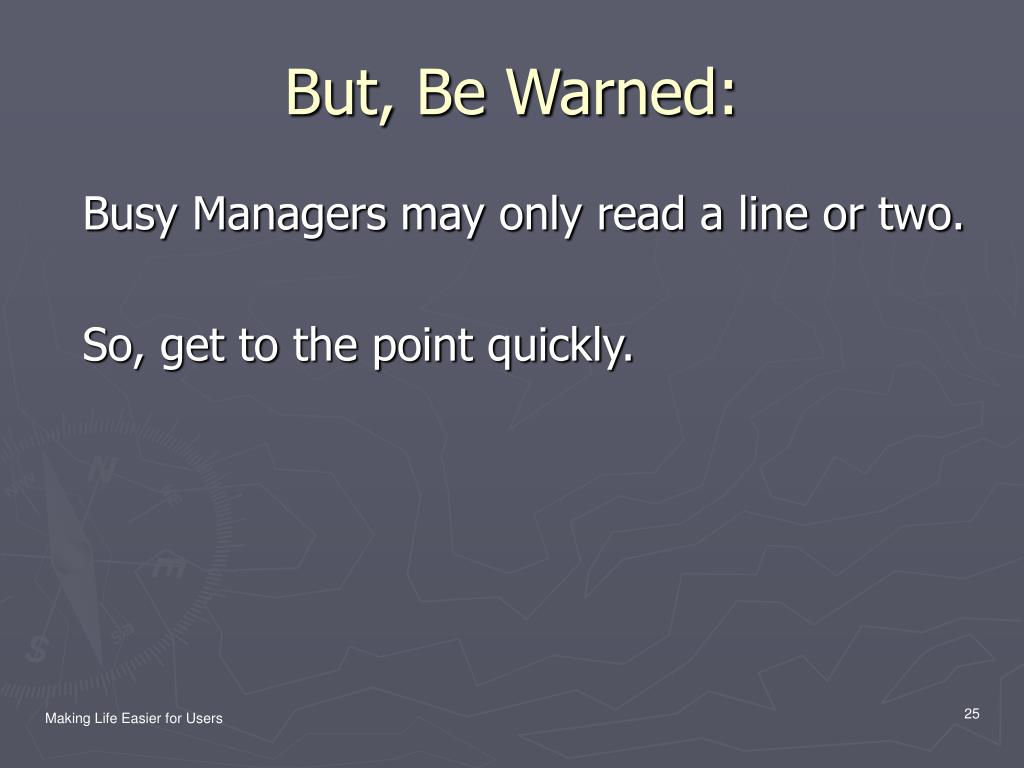 But, Be Warned:

Busy Managers may only read a line or two.

So, get to the point quickly.

Making Life Easier for Users

25